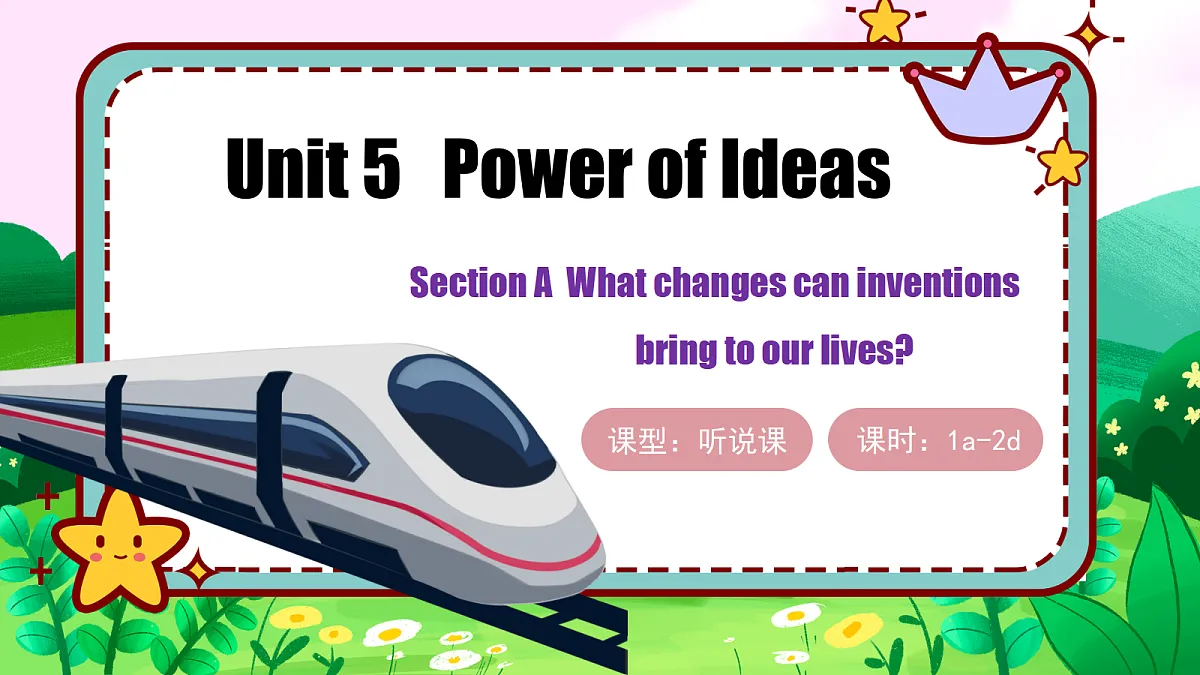 Unit 5 Power of Ideas

Section A What changes can inventions bring to our lives?

课型：听说课

课时：1a-2d